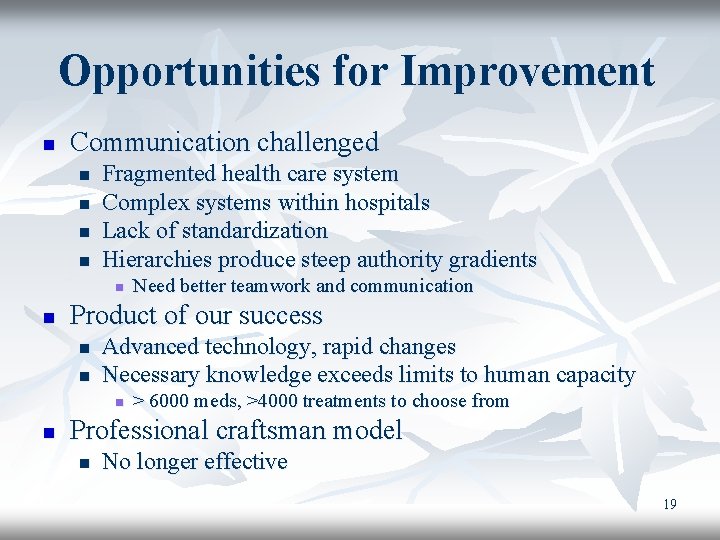 Opportunities for Improvement

- Communication challenged
  - Fragmented health care system
  - Complex systems within hospitals
  - Lack of standardization
  - Hierarchies produce steep authority gradients
    - Need better teamwork and communication
- Product of our success
  - Advanced technology, rapid changes
  - Necessary knowledge exceeds limits to human capacity
    - > 6000 meds, >4000 treatments to choose from
- Professional craftsman model
  - No longer effective

19